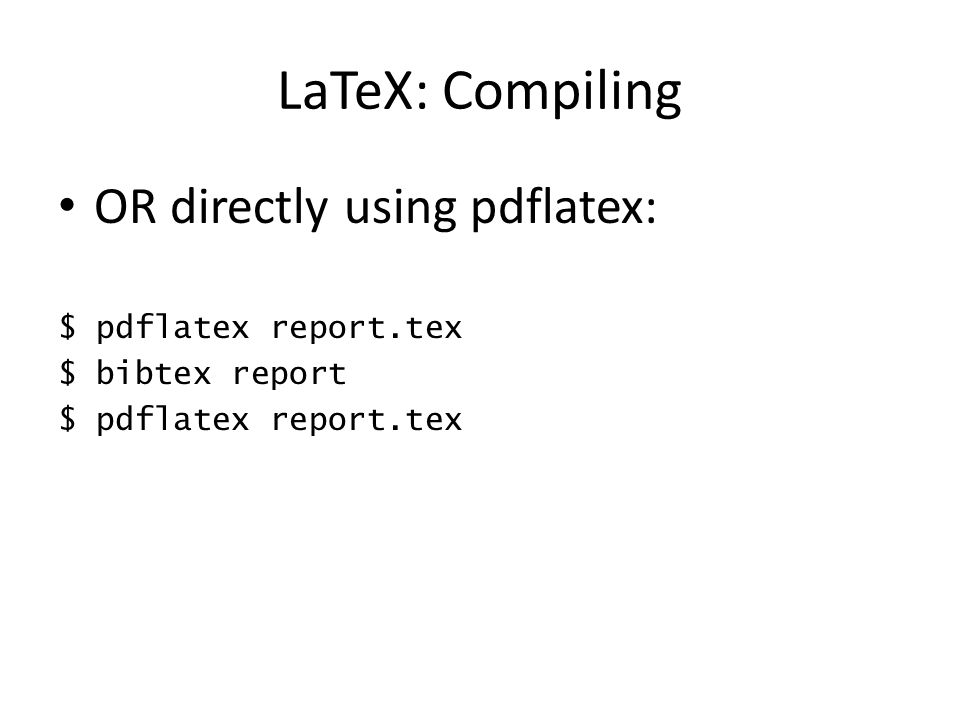 LaTeX: Compiling

• OR directly using pdflatex:

\$ pdflatex report.tex
\$ bibtex report
\$ pdflatex report.tex